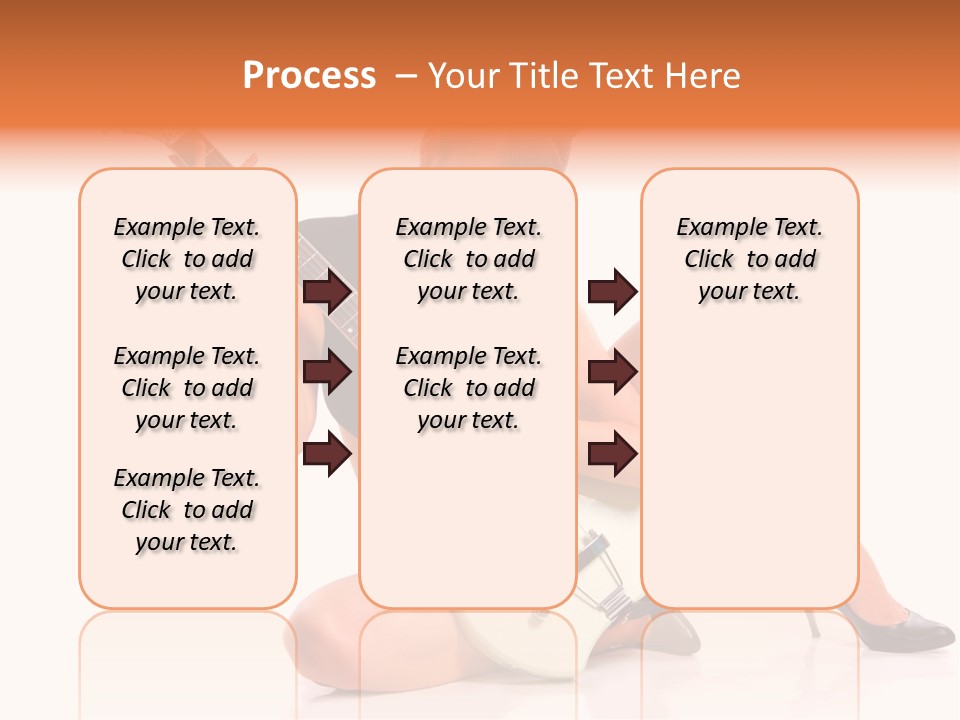 Process – Your Title Text Here

Example Text. Click to add your text.

Example Text. Click to add your text.

Example Text. Click to add your text.

Example Text. Click to add your text.

Example Text. Click to add your text.

Example Text. Click to add your text.